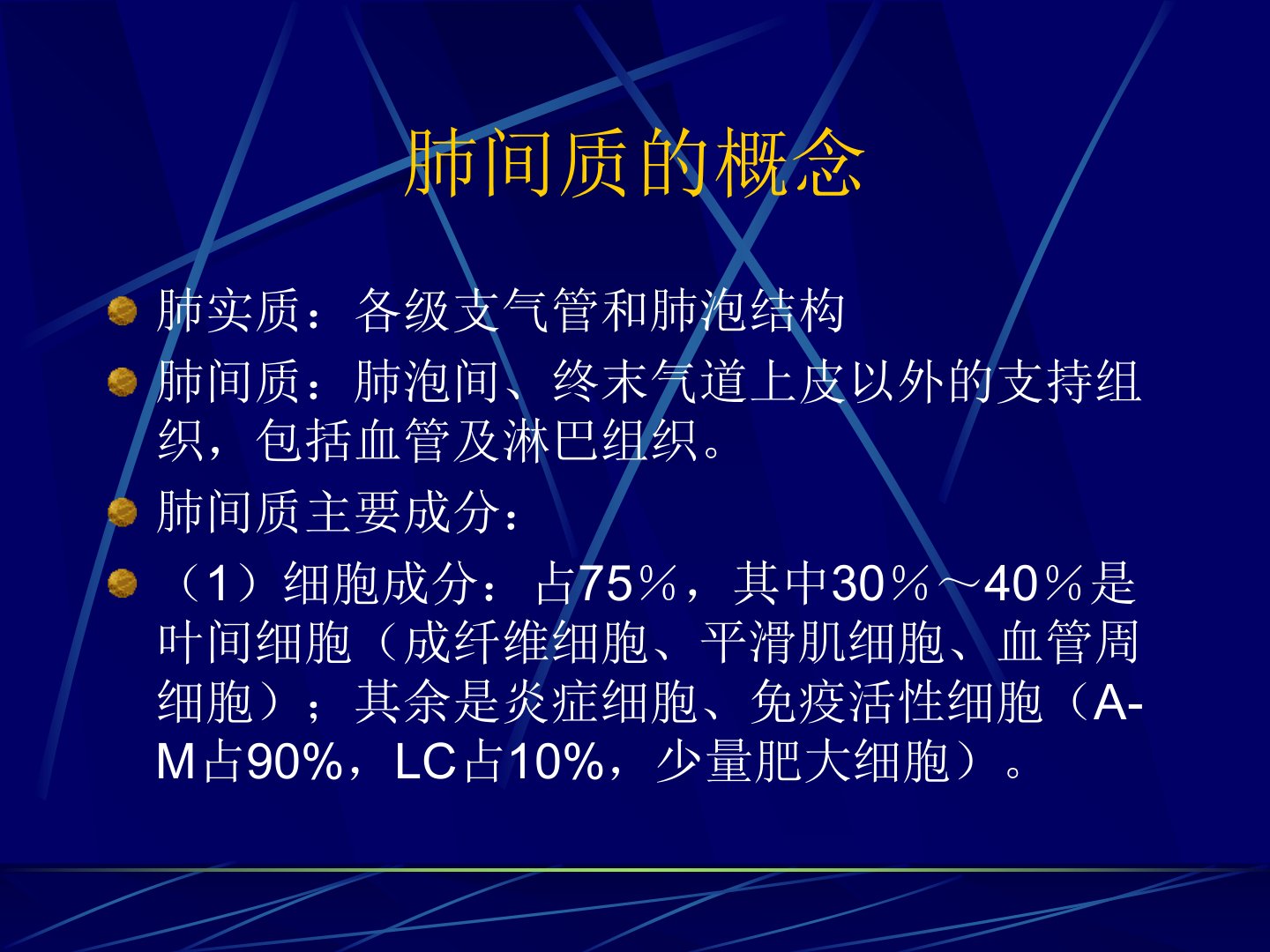 肺间质的概念

肺实质：各级支气管和肺泡结构

肺间质：肺泡间、终末气道上皮以外的支持组织，包括血管及淋巴组织。

肺间质主要成分：

（1）细胞成分：占75％，其中30％～40％是叶间细胞（成纤维细胞、平滑肌细胞、血管周细胞）；其余是炎症细胞、免疫活性细胞（A-M占90%，LC占10%，少量肥大细胞）。